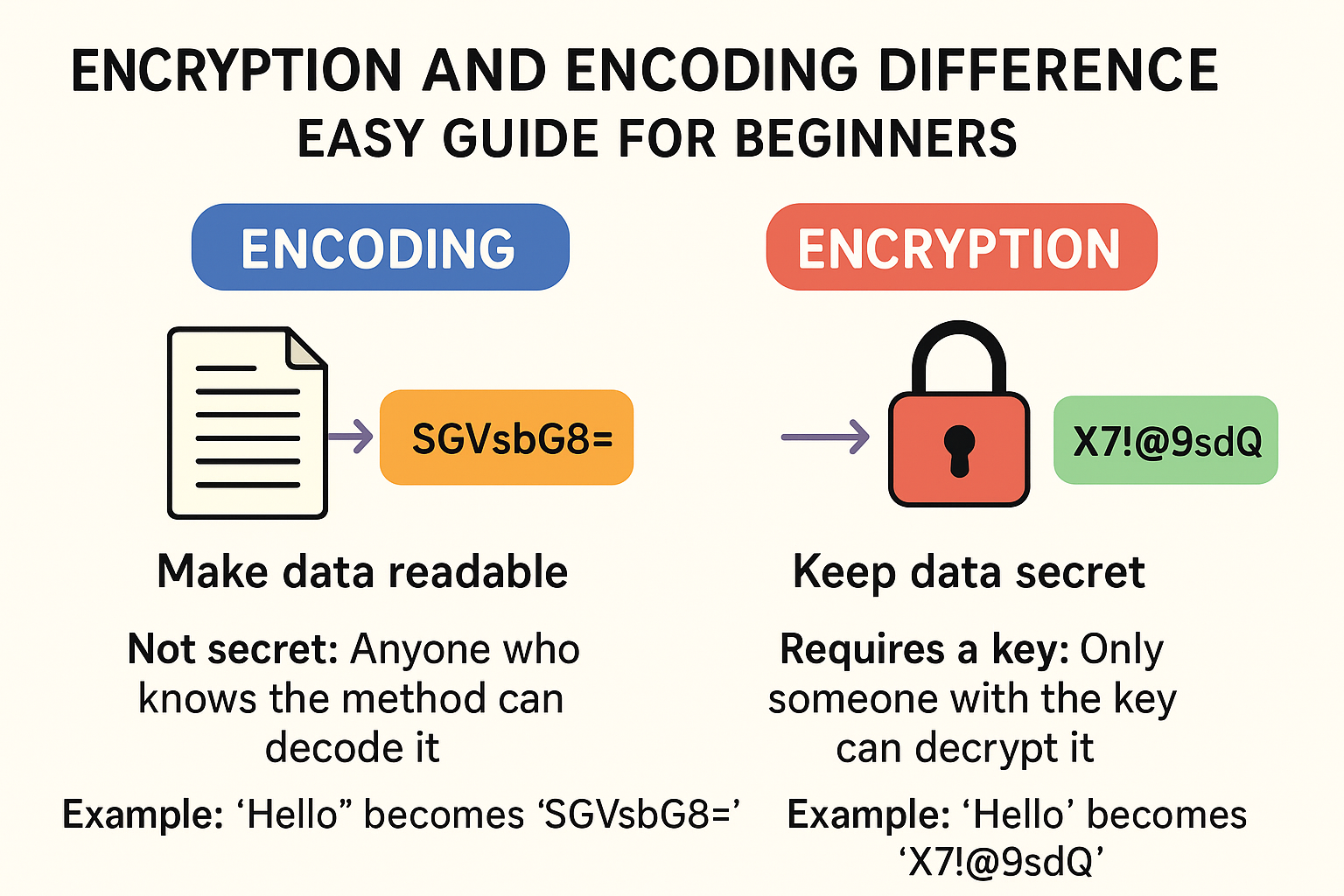 ENCRYPTION AND ENCODING DIFFERENCE
EASY GUIDE FOR BEGINNERS

ENCODING

SGVsbG8=

Make data readable

Not secret: Anyone who knows the method can decode it

Example: ‘Hello” becomes ‘SGVsbG8=’

ENCRYPTION

X7!@9sdQ

Keep data secret

Requires a key: Only someone with the key can decrypt it

Example: ‘Hello’ becomes ‘X7!@9sdQ’